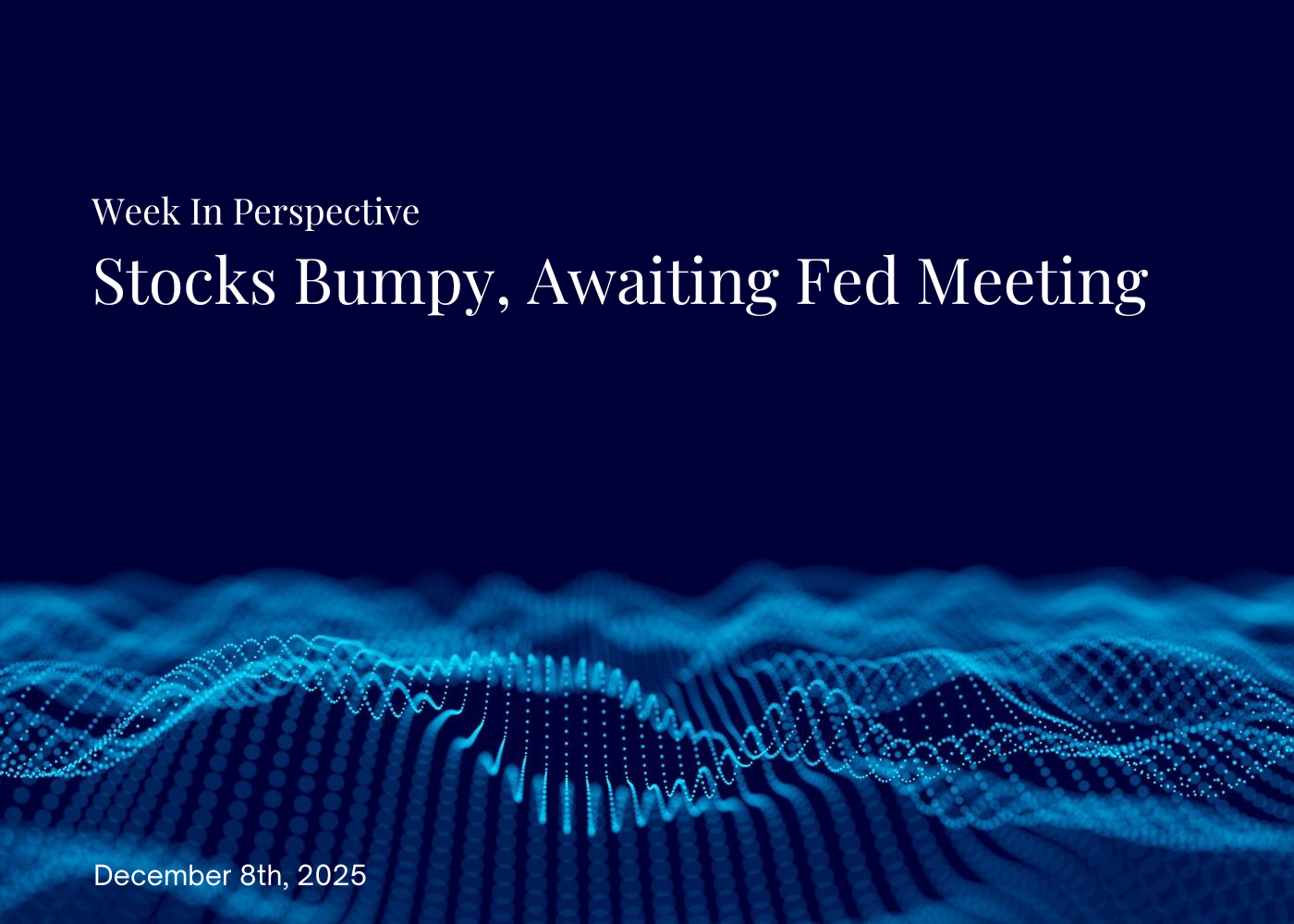 Week In Perspective

Stocks Bumpy, Awaiting Fed Meeting

December 8th, 2025